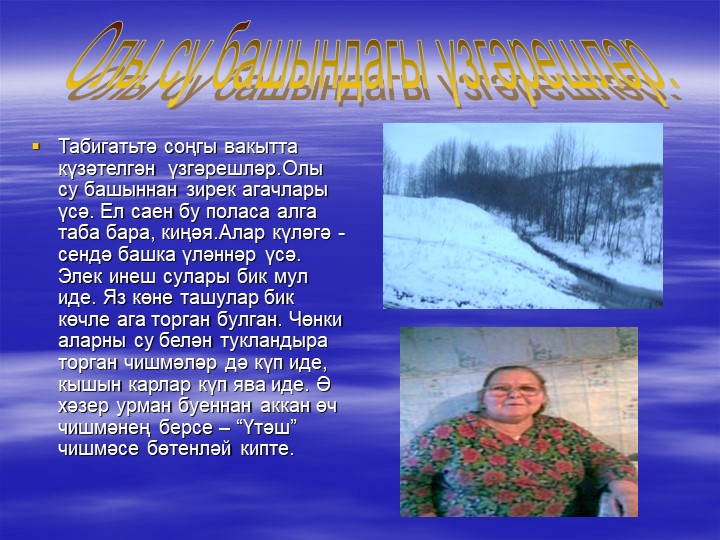 Олы су башындагы үзгәрешләр :

Табигатьтә соңгы вакытта күзәтелгән үзгәрешләр.Олы су башыннан зирек агачлары үсә. Ел саен бу поласа алга таба бара, киңәя.Алар күләгә - сендә башка үләннәр үсә. Элек инеш сулары бик мул иде. Яз көне ташулар бик көчле ага торган булган. Чөнки аларны су белән тукландыра торган чишмәләр дә күп иде, кышын карлар күп ява иде. Ә хәзер урман буеннан аккан өч чишмәнең берсе – “Үтәш” чишмәсе бөтенләй кипте.